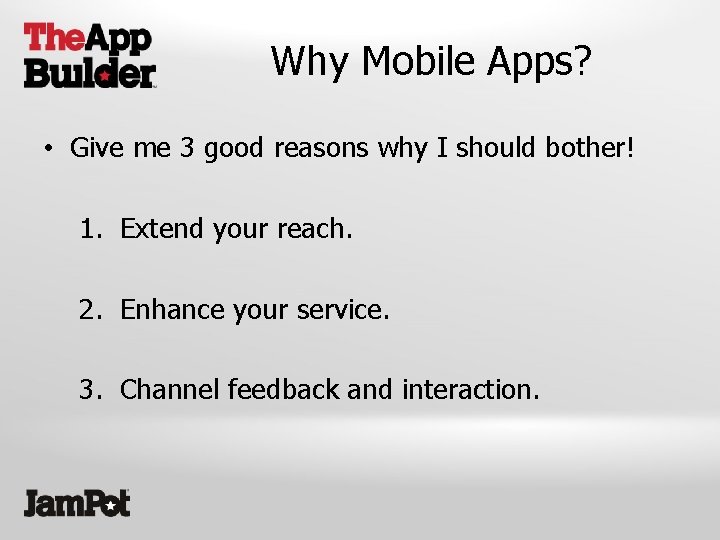 TheApp Builder

Why Mobile Apps?

• Give me 3 good reasons why I should bother!

1. Extend your reach.

2. Enhance your service.

3. Channel feedback and interaction.

JamPot